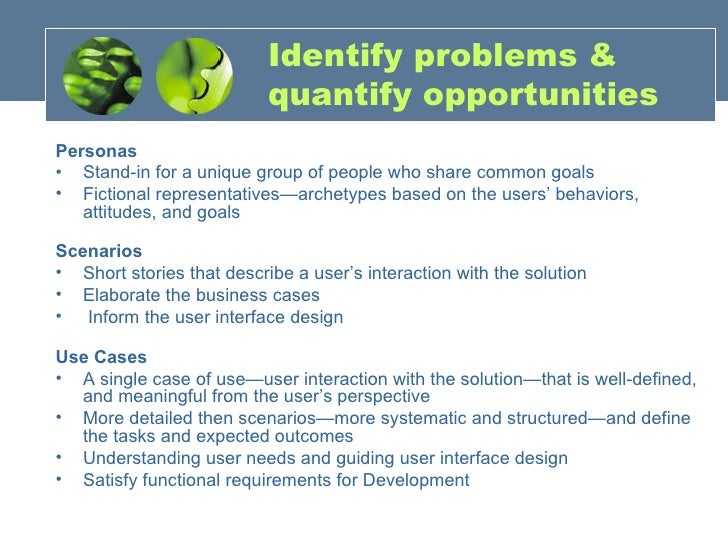 Identify problems & quantify opportunities

Personas
• Stand-in for a unique group of people who share common goals
• Fictional representatives—archetypes based on the users' behaviors, attitudes, and goals

Scenarios
• Short stories that describe a user's interaction with the solution
• Elaborate the business cases
• Inform the user interface design

Use Cases
• A single case of use—user interaction with the solution—that is well-defined, and meaningful from the user's perspective
• More detailed then scenarios—more systematic and structured—and define the tasks and expected outcomes
• Understanding user needs and guiding user interface design
• Satisfy functional requirements for Development